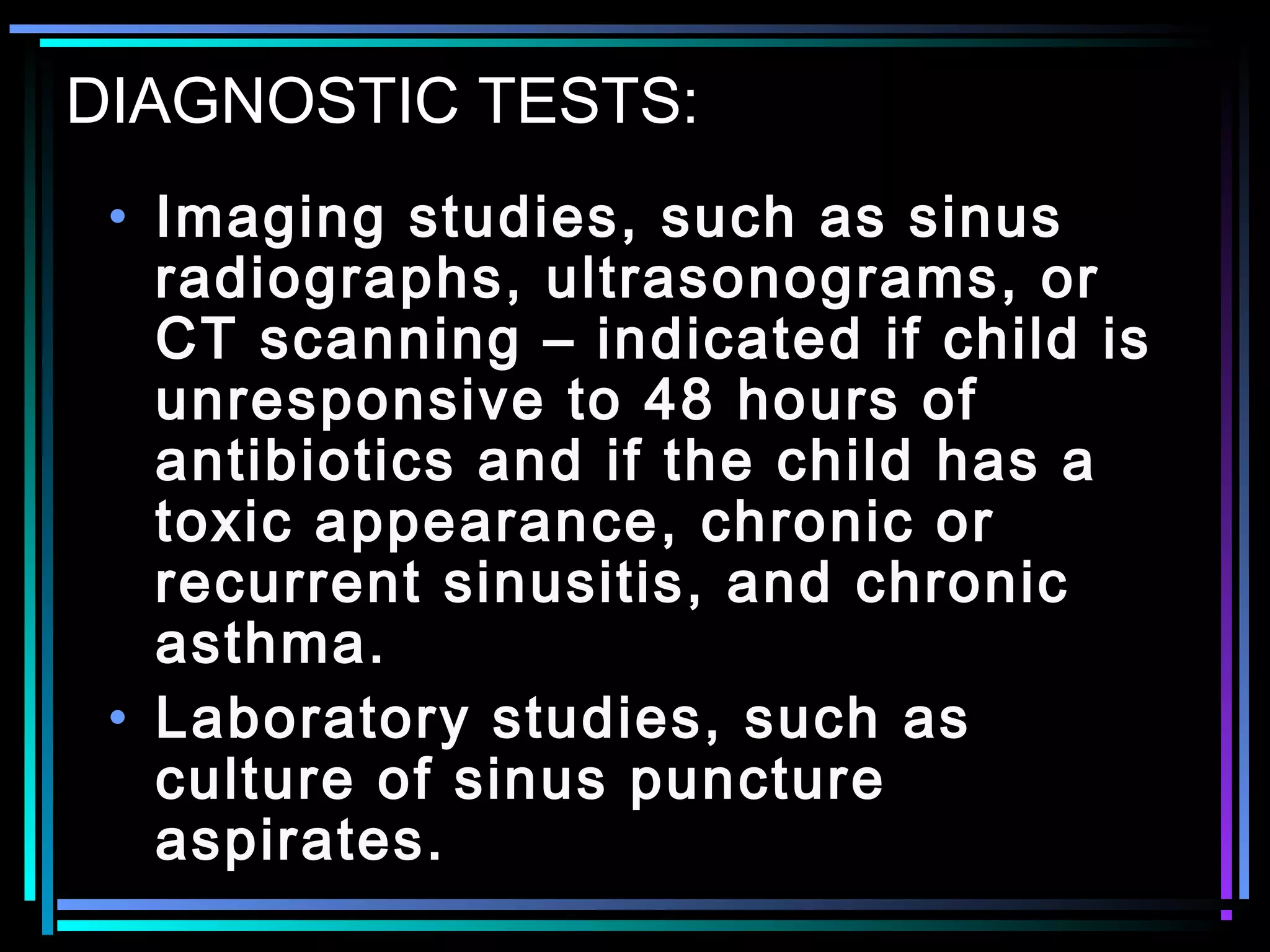 DIAGNOSTIC TESTS:

• Imaging studies, such as sinus radiographs, ultrasonograms, or CT scanning – indicated if child is unresponsive to 48 hours of antibiotics and if the child has a toxic appearance, chronic or recurrent sinusitis, and chronic asthma.

• Laboratory studies, such as culture of sinus puncture aspirates.